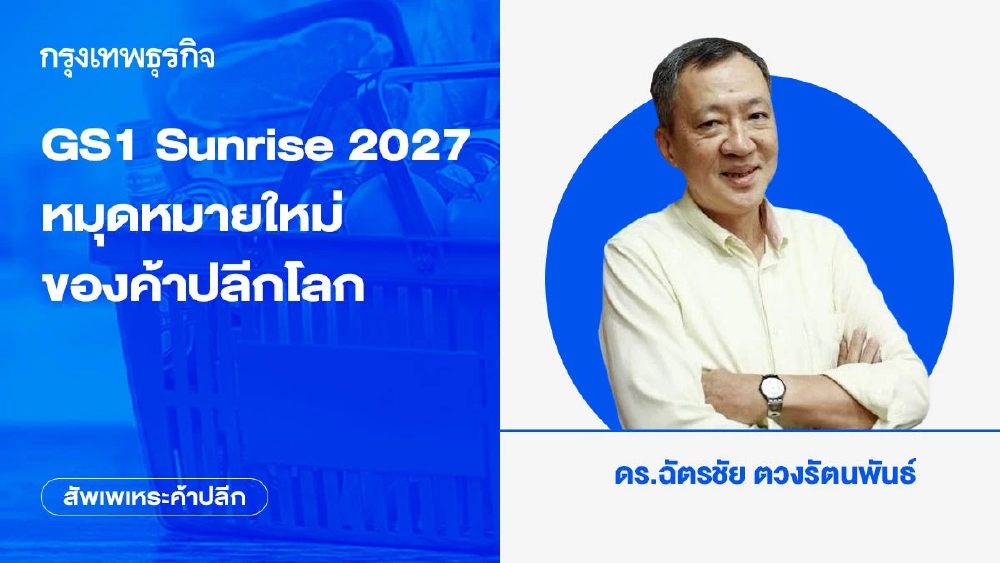 กรุงเทพธุรกิจ

GS1 Sunrise 2027 หมุดหมายใหม่ ของค้าปลีกโลก

สัพเพเหระค้าปลีก

ดร.ฉัตรชัย ตวงรัตนพันธ์